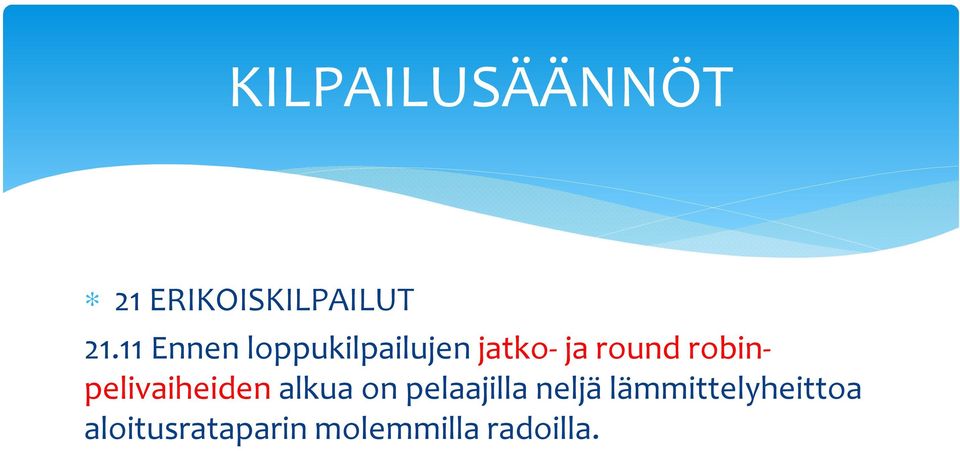 KILPAILUSÄÄNNÖT

* 21 ERIKOISKILPAILUT

21.11 Ennen loppukilpailujen jatko- ja round robin-pelivaiheiden alkua on pelaajilla neljä lämmittelyheittoa aloitusrataparin molemmilla radoilla.